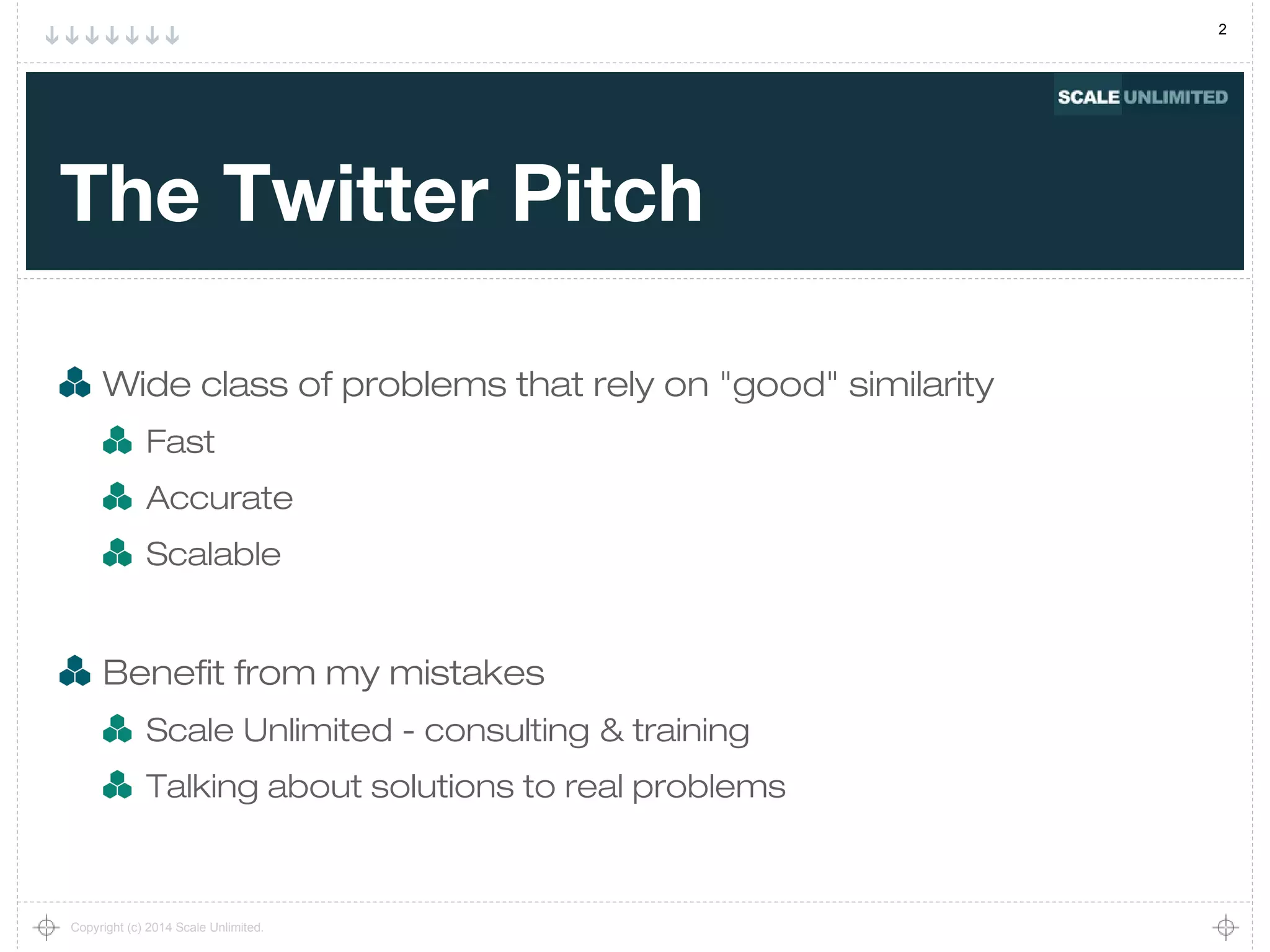 2

SCALE UNLIMITED

The Twitter Pitch

Wide class of problems that rely on "good" similarity

Fast

Accurate

Scalable

Benefit from my mistakes

Scale Unlimited - consulting & training

Talking about solutions to real problems

Copyright (c) 2014 Scale Unlimited.